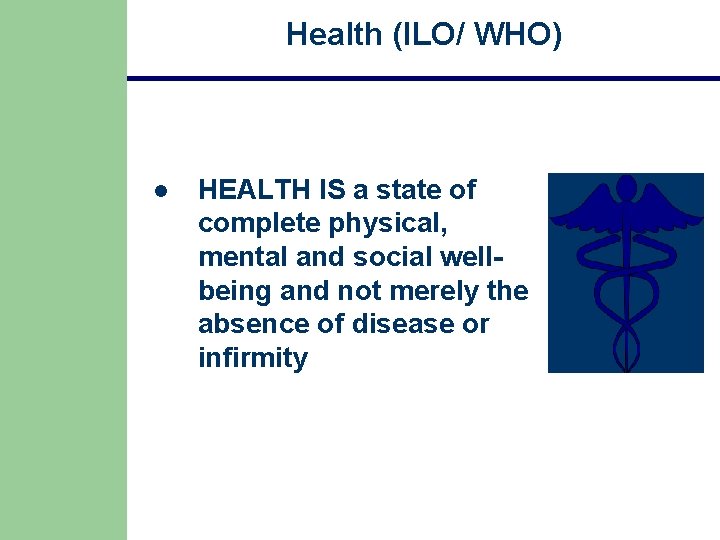 Health (ILO/ WHO)

● HEALTH IS a state of complete physical, mental and social well-being and not merely the absence of disease or infirmity